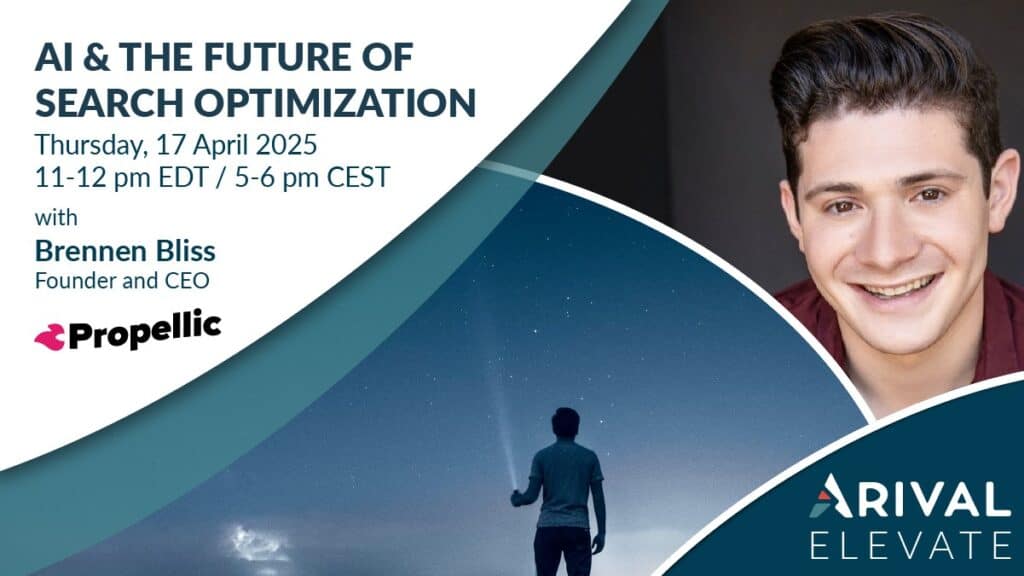 AI & THE FUTURE OF SEARCH OPTIMIZATION

Thursday, 17 April 2025
11-12 pm EDT / 5-6 pm CEST

with
Brennen Bliss
Founder and CEO

Propellic

ARIVAL
ELEVATE